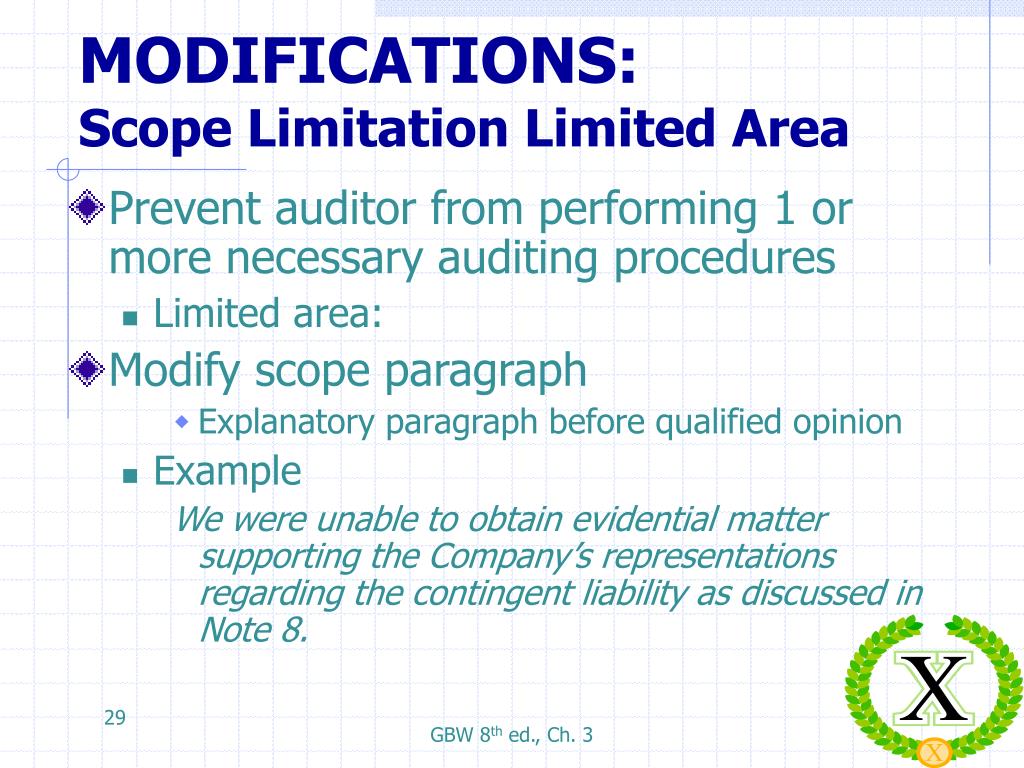 MODIFICATIONS:
Scope Limitation Limited Area

Prevent auditor from performing 1 or more necessary auditing procedures

Limited area:

Modify scope paragraph

Explanatory paragraph before qualified opinion

Example

We were unable to obtain evidential matter supporting the Company's representations regarding the contingent liability as discussed in Note 8.

X

X

29

GBW 8$^{th}$ ed., Ch. 3